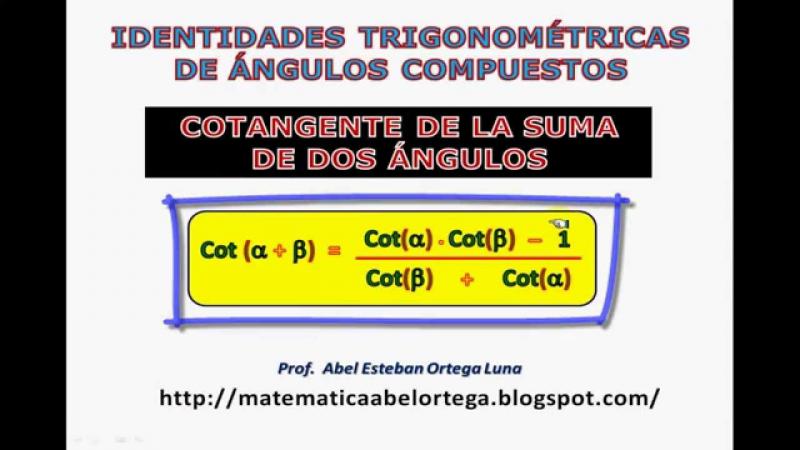 IDENTIDADES TRIGONOMÉTRICAS DE ÁNGULOS COMPUESTOS

COTANGENTE DE LA SUMA DE DOS ÁNGULOS

$Cot(\alpha + \beta) = \frac{Cot(\alpha) \cdot Cot(\beta) - 1}{Cot(\beta) + Cot(\alpha)}$

Prof. Abel Esteban Ortega Luna

http://matematicaabelortega.blogspot.com/